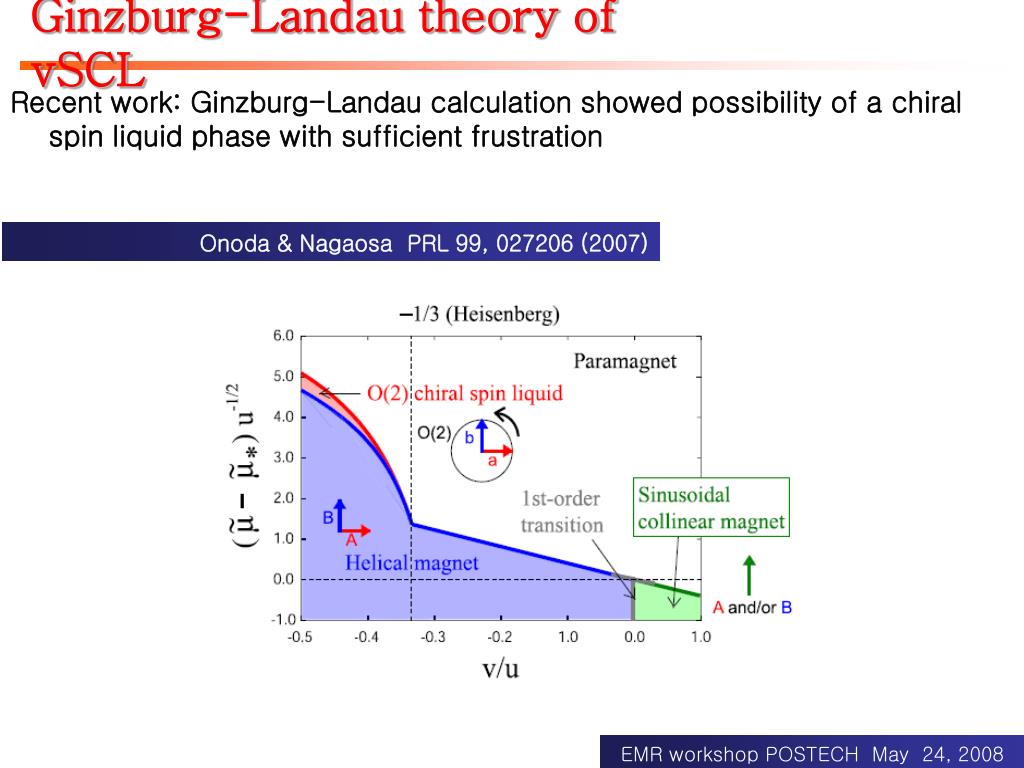 Ginzburg-Landau theory of vSCL

Recent work: Ginzburg-Landau calculation showed possibility of a chiral spin liquid phase with sufficient frustration

Onoda & Nagaosa PRL 99, 027206 (2007)

−1/3 (Heisenberg)

Paramagnet

O(2) chiral spin liquid

O(2)

b

a

1st-order transition

Sinusoidal collinear magnet

B

A

Helical magnet

A and/or B

$(\tilde{\mu} - \tilde{\mu}_*)\, u^{-1/2}$

6.0
5.0
4.0
3.0
2.0
1.0
0.0
-1.0

-0.5 -0.4 -0.3 -0.2 1.0 0.0 1.0

v/u

EMR workshop POSTECH May 24, 2008